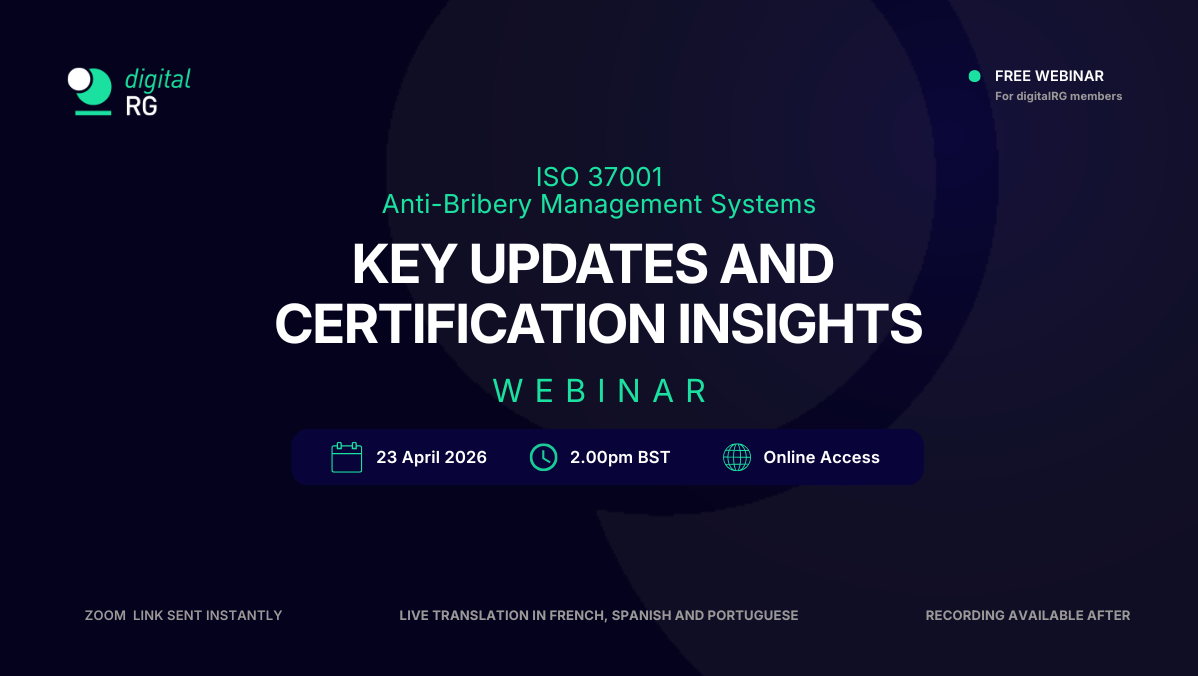 digital RG

FREE WEBINAR
For digitalRG members

ISO 37001
Anti-Bribery Management Systems

KEY UPDATES AND CERTIFICATION INSIGHTS

WEBINAR

23 April 2026 2.00pm BST Online Access

ZOOM LINK SENT INSTANTLY

LIVE TRANSLATION IN FRENCH, SPANISH AND PORTUGUESE

RECORDING AVAILABLE AFTER